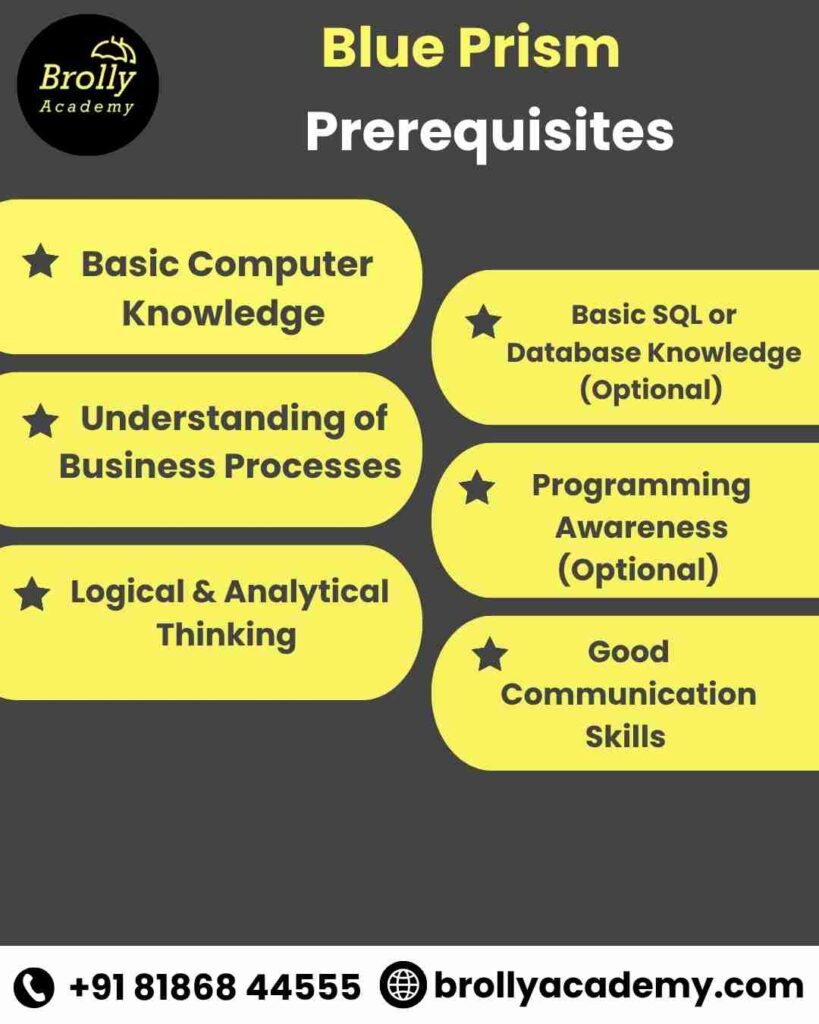 Brolly Academy

Blue Prism

Prerequisites

Basic Computer Knowledge

Understanding of Business Processes

Logical & Analytical Thinking

Basic SQL or Database Knowledge (Optional)

Programming Awareness (Optional)

Good Communication Skills

+91 81868 44555 brollyacademy.com